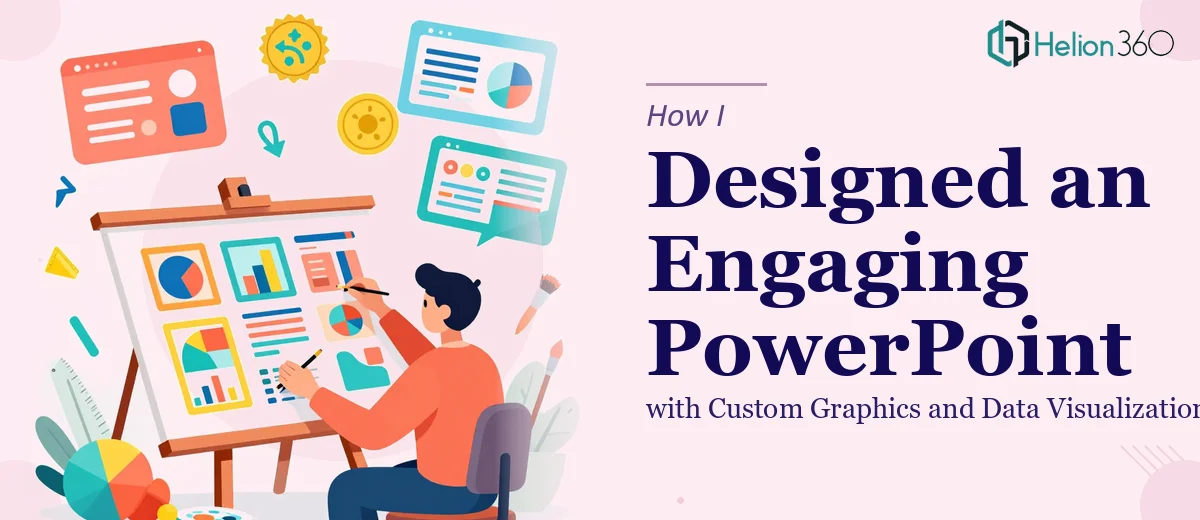 Helion360

How I

Designed an Engaging PowerPoint

with Custom Graphics and Data Visualization